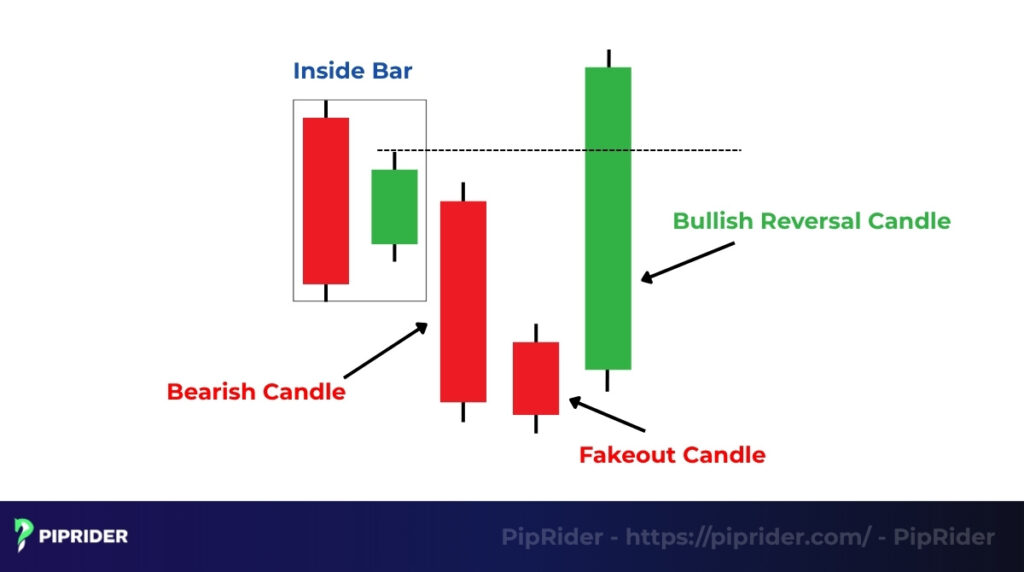 Inside Bar

Bullish Reversal Candle

Bearish Candle

Fakeout Candle

PIPRIDER

PipRider - https://piprider.com/ - PipRider